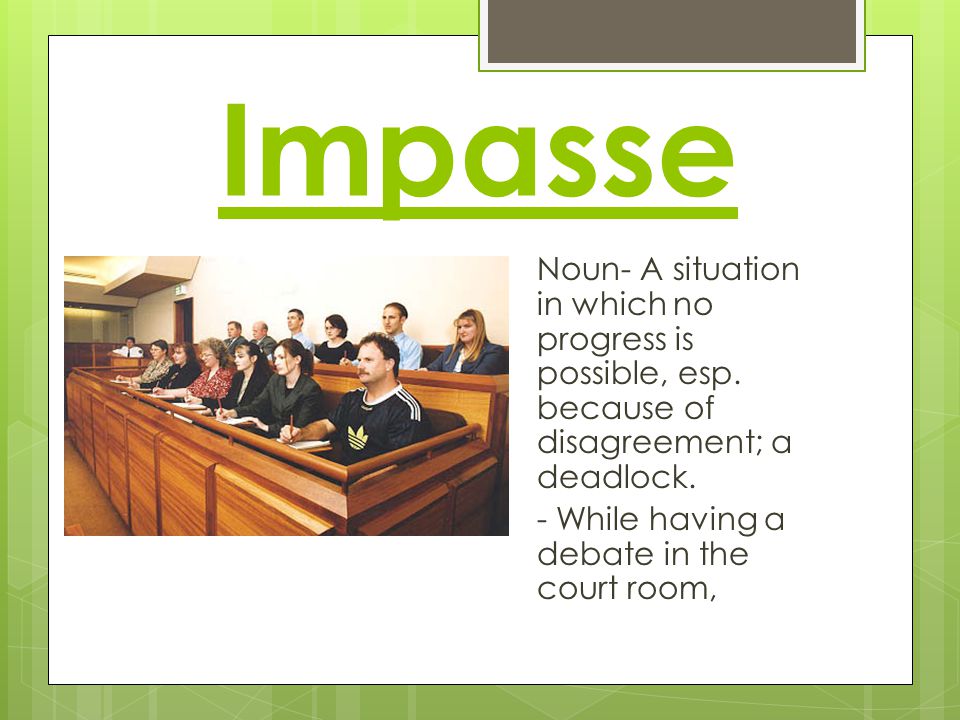 Impasse

Noun- A situation in which no progress is possible, esp. because of disagreement; a deadlock.

- While having a debate in the court room,